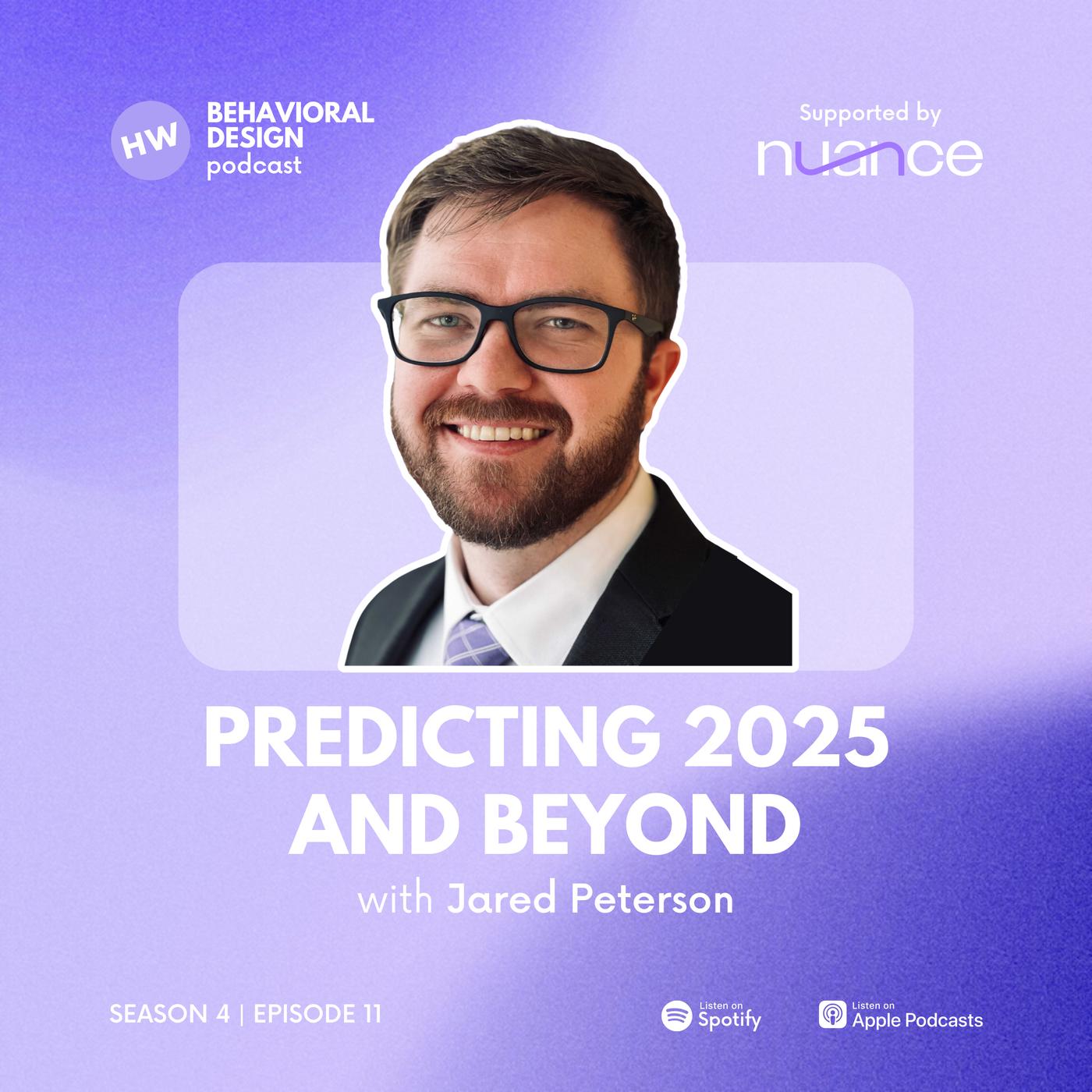 HW
BEHAVIORAL
DESIGN
podcast

Supported by
nuance

PREDICTING 2025 AND BEYOND

with Jared Peterson

SEASON 4 | EPISODE 11

Listen on
Spotify

Listen on
Apple Podcasts